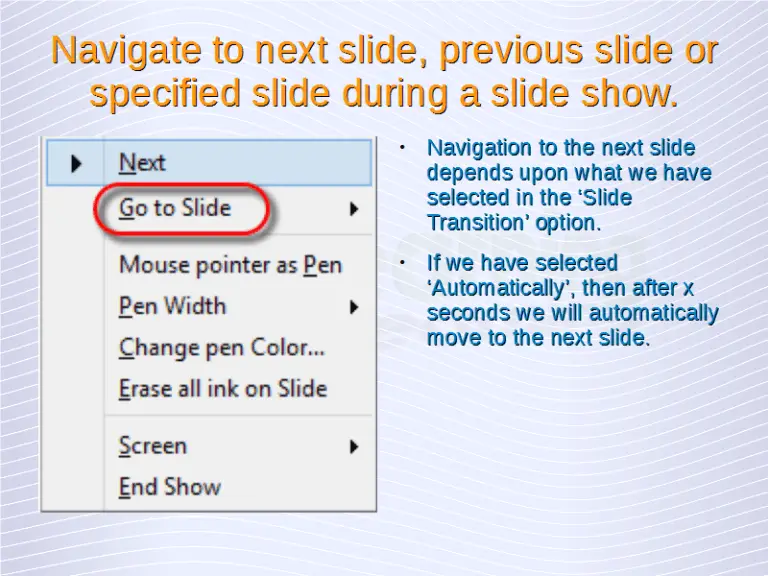 Navigate to next slide, previous slide or specified slide during a slide show.

Next
Go to Slide
Mouse pointer as Pen
Pen Width
Change pen Color...
Erase all ink on Slide
Screen
End Show

• Navigation to the next slide depends upon what we have selected in the ‘Slide Transition’ option.

• If we have selected ‘Automatically’, then after x seconds we will automatically move to the next slide.